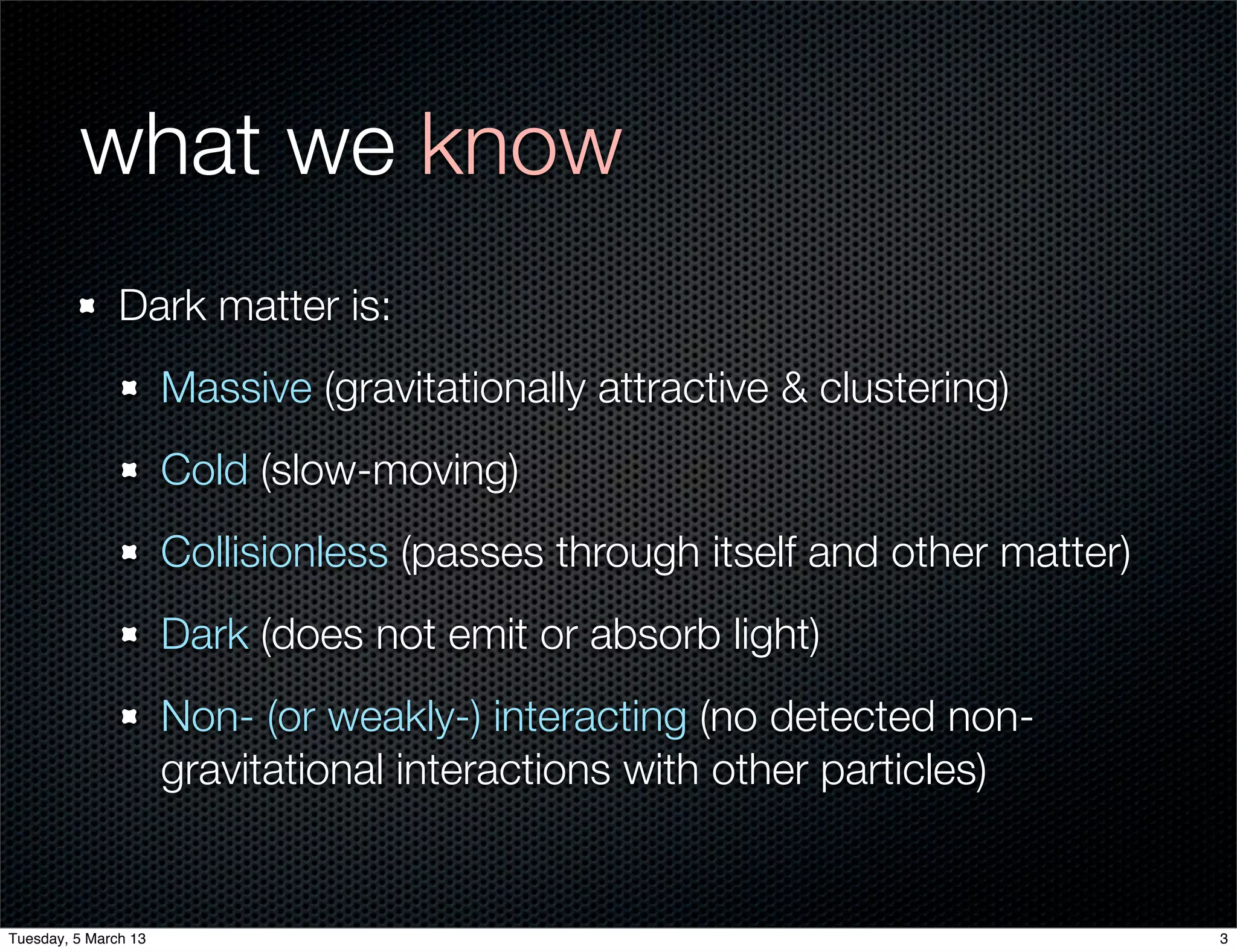 what we know

Dark matter is:

Massive (gravitationally attractive & clustering)

Cold (slow-moving)

Collisionless (passes through itself and other matter)

Dark (does not emit or absorb light)

Non- (or weakly-) interacting (no detected non-gravitational interactions with other particles)

Tuesday, 5 March 13

3